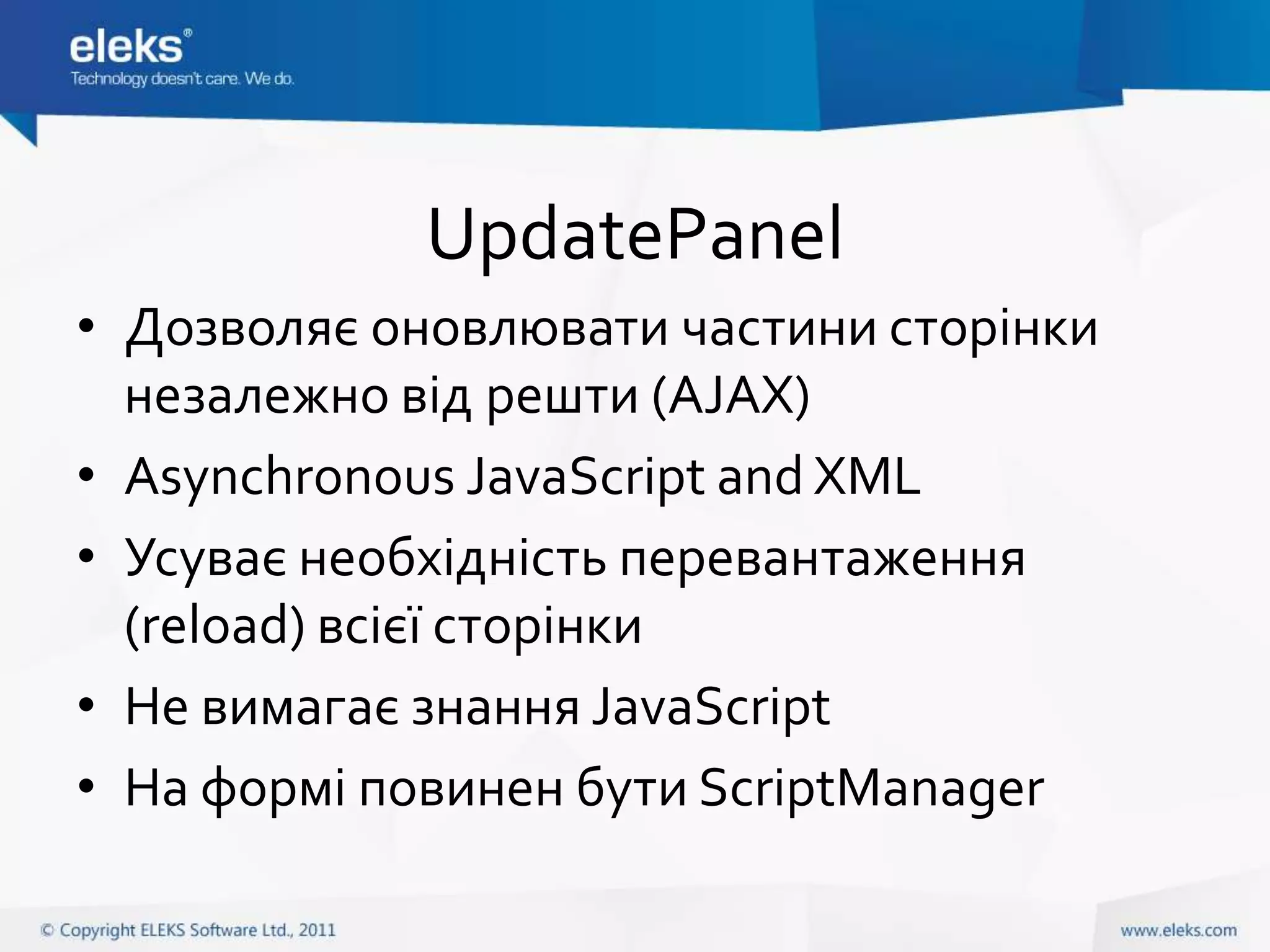 eleks®
Technology doesn't care. We do.

UpdatePanel

• Дозволяє оновлювати частини сторінки незалежно від решти (AJAX)
• Asynchronous JavaScript and XML
• Усуває необхідність перевантаження (reload) всієї сторінки
• Не вимагає знання JavaScript
• На формі повинен бути ScriptManager

© Copyright ELEKS Software Ltd., 2011

www.eleks.com